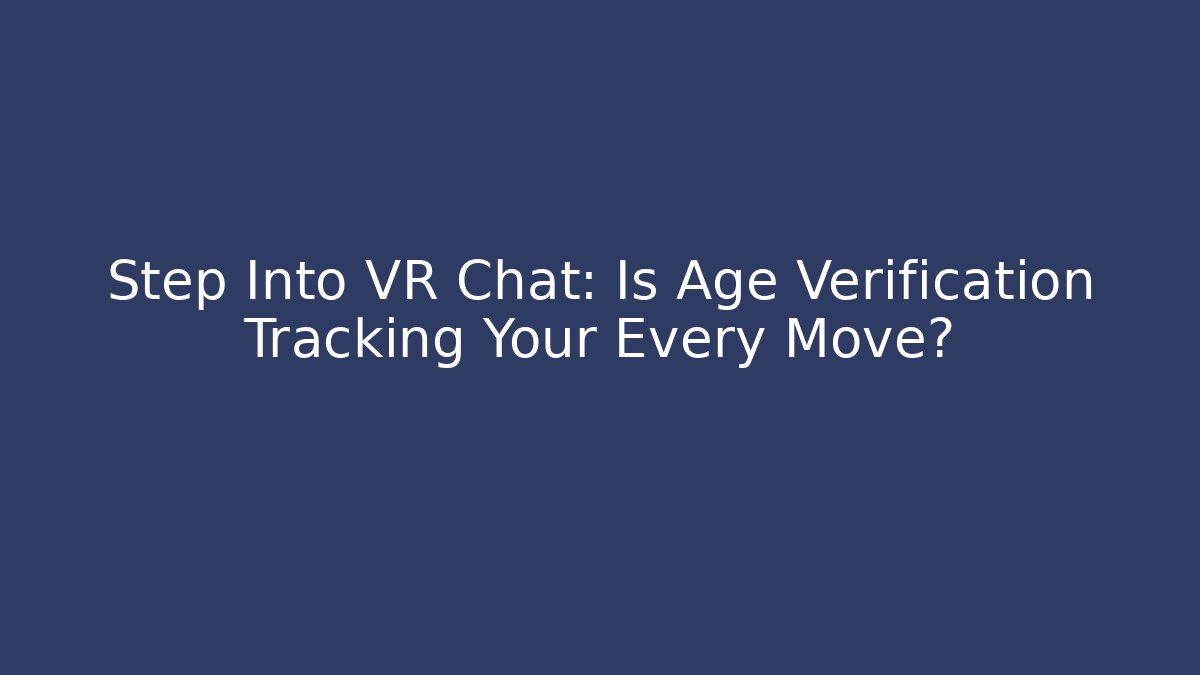 Step Into VR Chat: Is Age Verification Tracking Your Every Move?